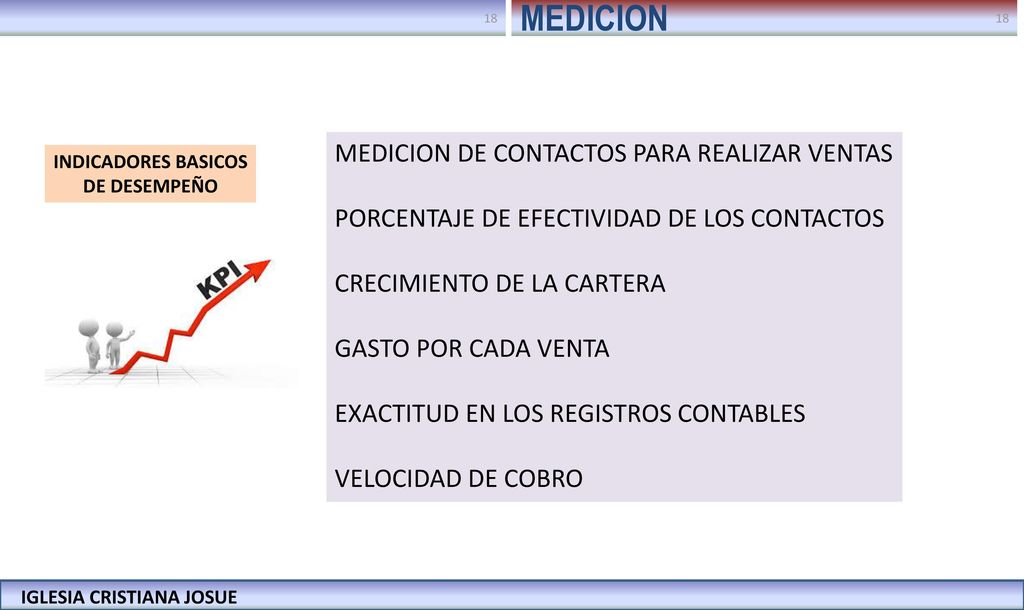 18

MEDICION

18

INDICADORES BASICOS DE DESEMPEÑO

KPI

MEDICION DE CONTACTOS PARA REALIZAR VENTAS

PORCENTAJE DE EFECTIVIDAD DE LOS CONTACTOS

CRECIMIENTO DE LA CARTERA

GASTO POR CADA VENTA

EXACTITUD EN LOS REGISTROS CONTABLES

VELOCIDAD DE COBRO

IGLESIA CRISTIANA JOSUE